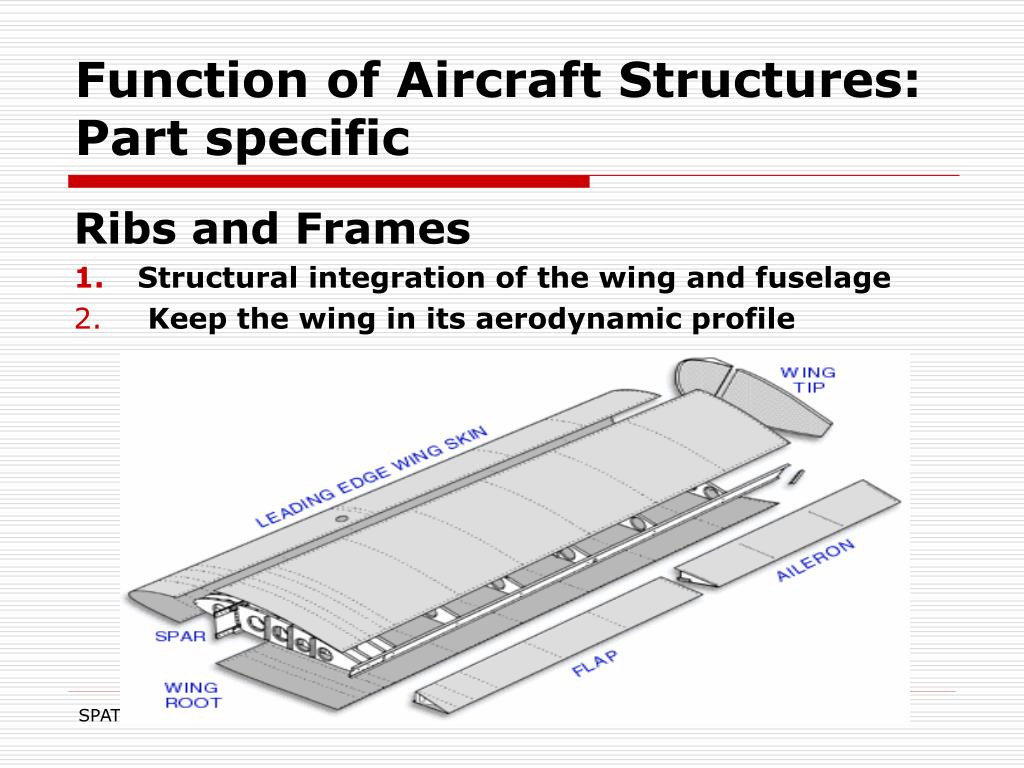 Function of Aircraft Structures: Part specific

Ribs and Frames

1. Structural integration of the wing and fuselage
2. Keep the wing in its aerodynamic profile

WING TIP
LEADING EDGE WING SKIN
AILERON
SPAR
FLAP
WING ROOT

SPAT